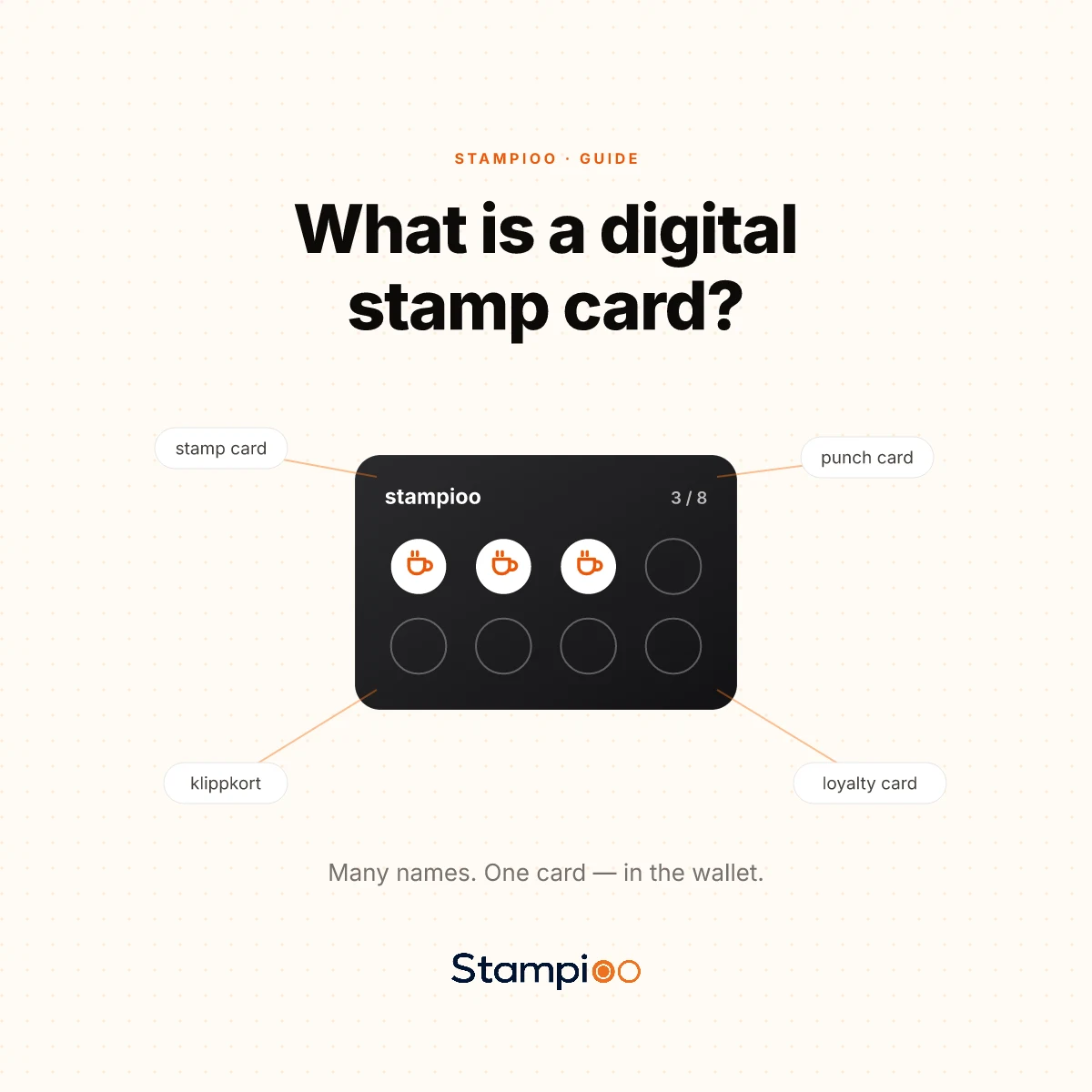 STAMPIOO · GUIDE

What is a digital stamp card?

stamp card

punch card

stampioo

3 / 8

klippkort

loyalty card

Many names. One card — in the wallet.

Stampioo